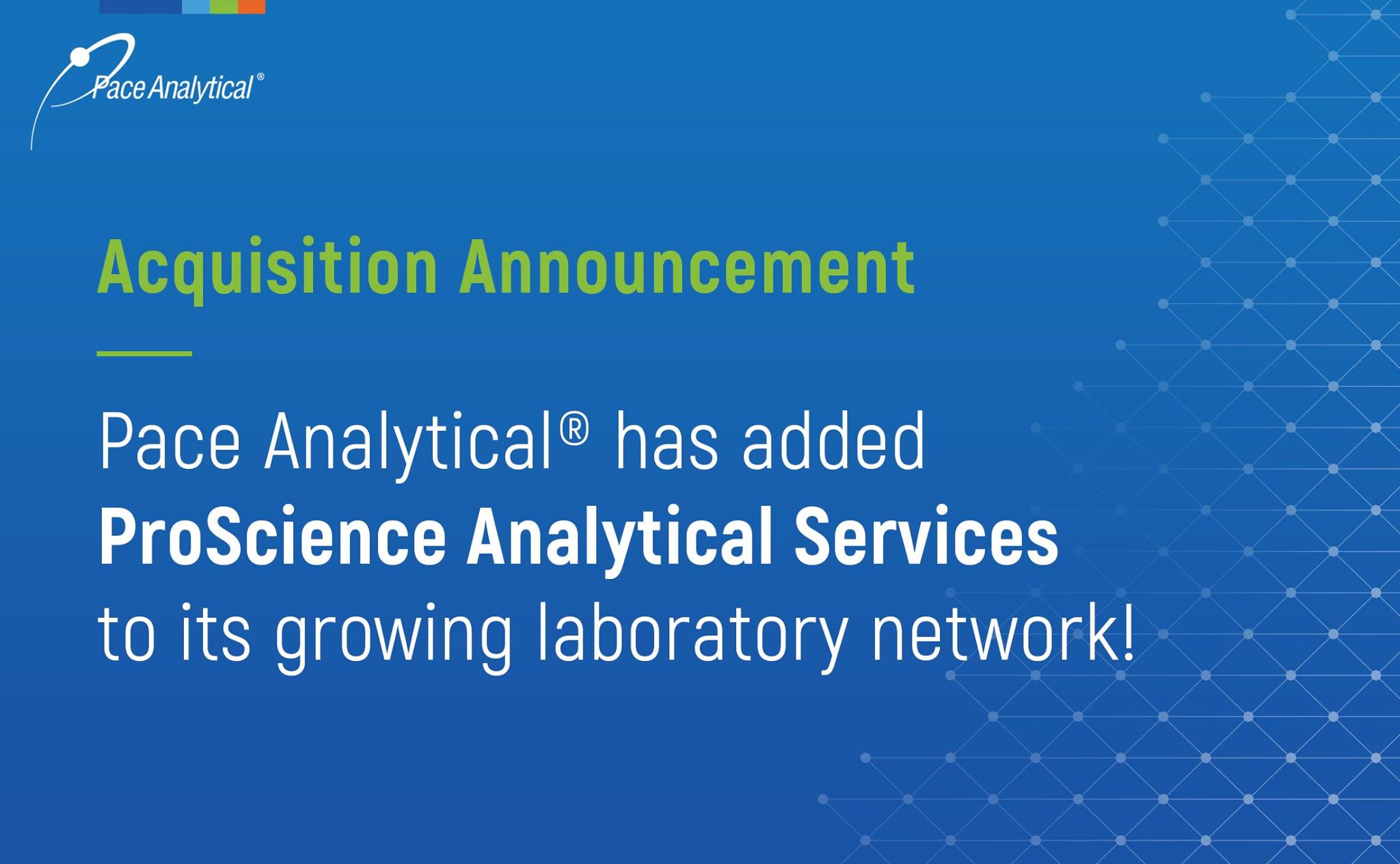 Pace Analytical®

Acquisition Announcement

Pace Analytical® has added ProScience Analytical Services to its growing laboratory network!